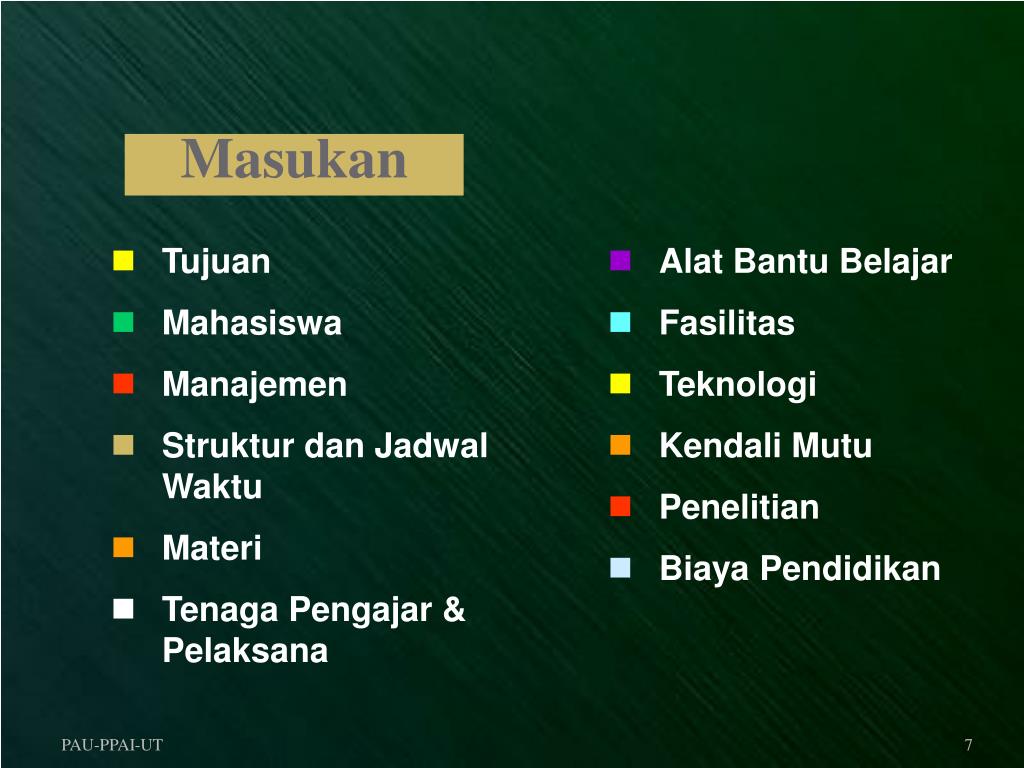 Masukan

- Tujuan
- Mahasiswa
- Manajemen
- Struktur dan Jadwal Waktu
- Materi
- Tenaga Pengajar & Pelaksana

- Alat Bantu Belajar
- Fasilitas
- Teknologi
- Kendali Mutu
- Penelitian
- Biaya Pendidikan

PAU-PPAI-UT

7